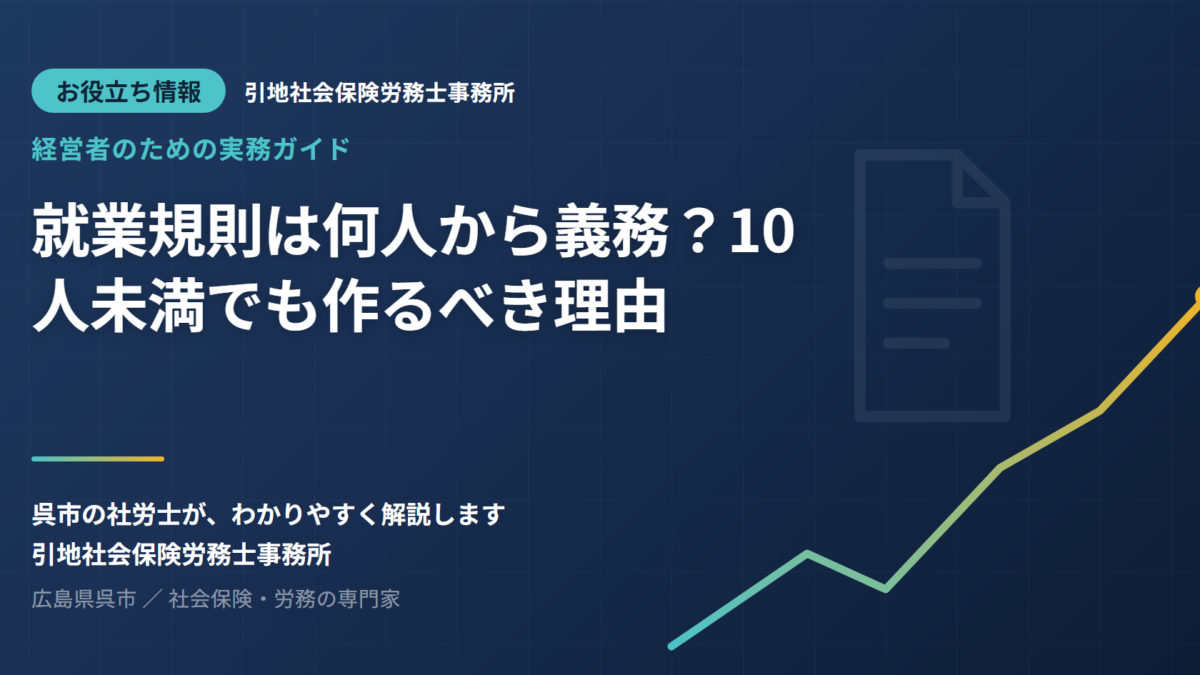 お役立ち情報 引地社会保険労務士事務所

経営者のための実務ガイド

就業規則は何人から義務？10人未満でも作るべき理由

呉市の社労士が、わかりやすく解説します
引地社会保険労務士事務所

広島県呉市 ／ 社会保険・労務の専門家